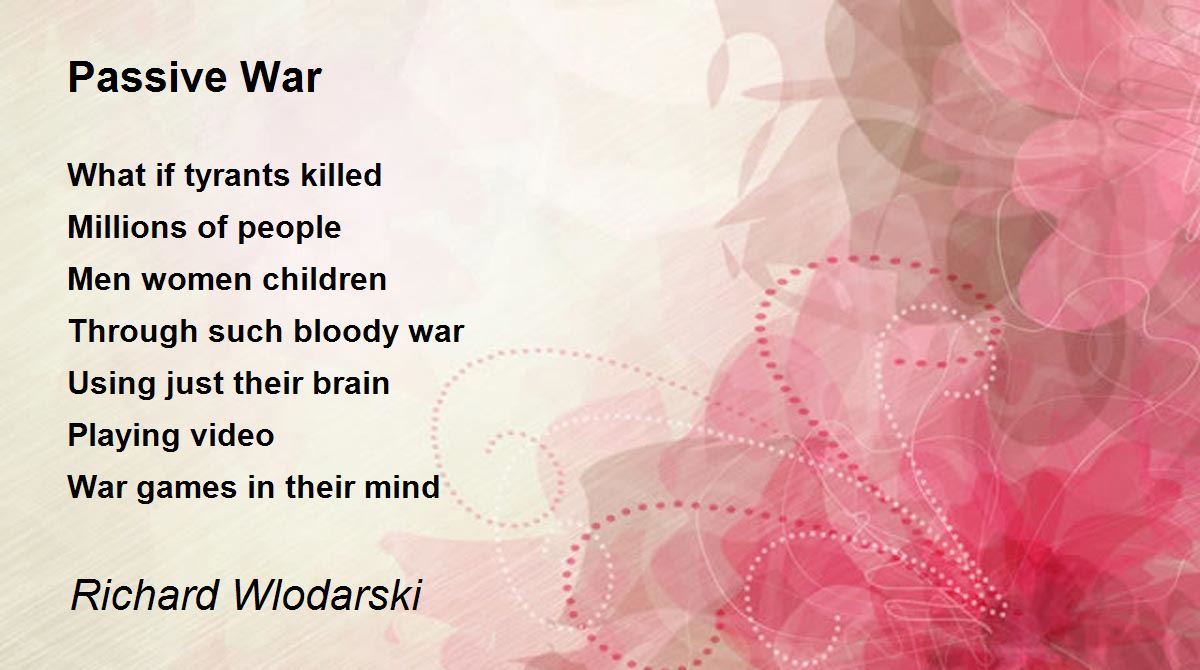 Passive War

What if tyrants killed
Millions of people
Men women children
Through such bloody war
Using just their brain
Playing video
War games in their mind

Richard Wlodarski